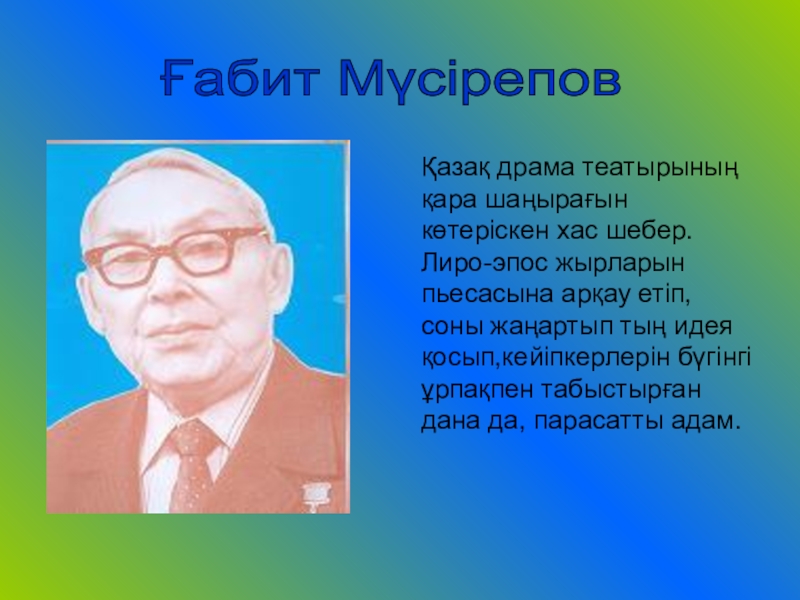 Ғабит Мүсірепов

Қазақ драма театырының қара шаңырағын көтеріскен хас шебер. Лиро-эпос жырларын пьесасына арқау етіп, соны жаңартып тың идея қосып,кейіпкерлерін бүгінгі ұрпақпен табыстырған дана да, парасатты адам.